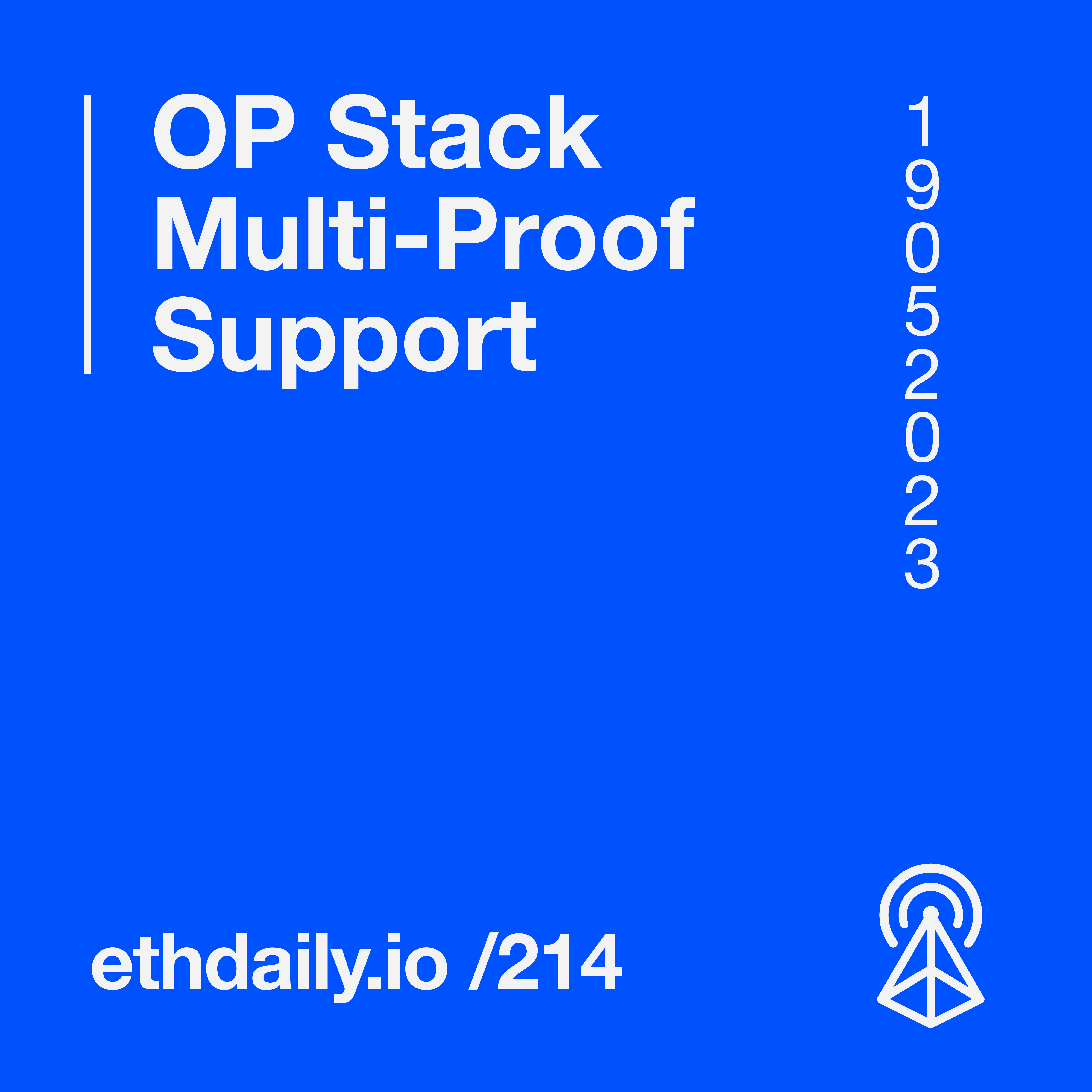 OP Stack Multi-Proof Support

1
9
0
5
2
0
2
3

ethdaily.io /214